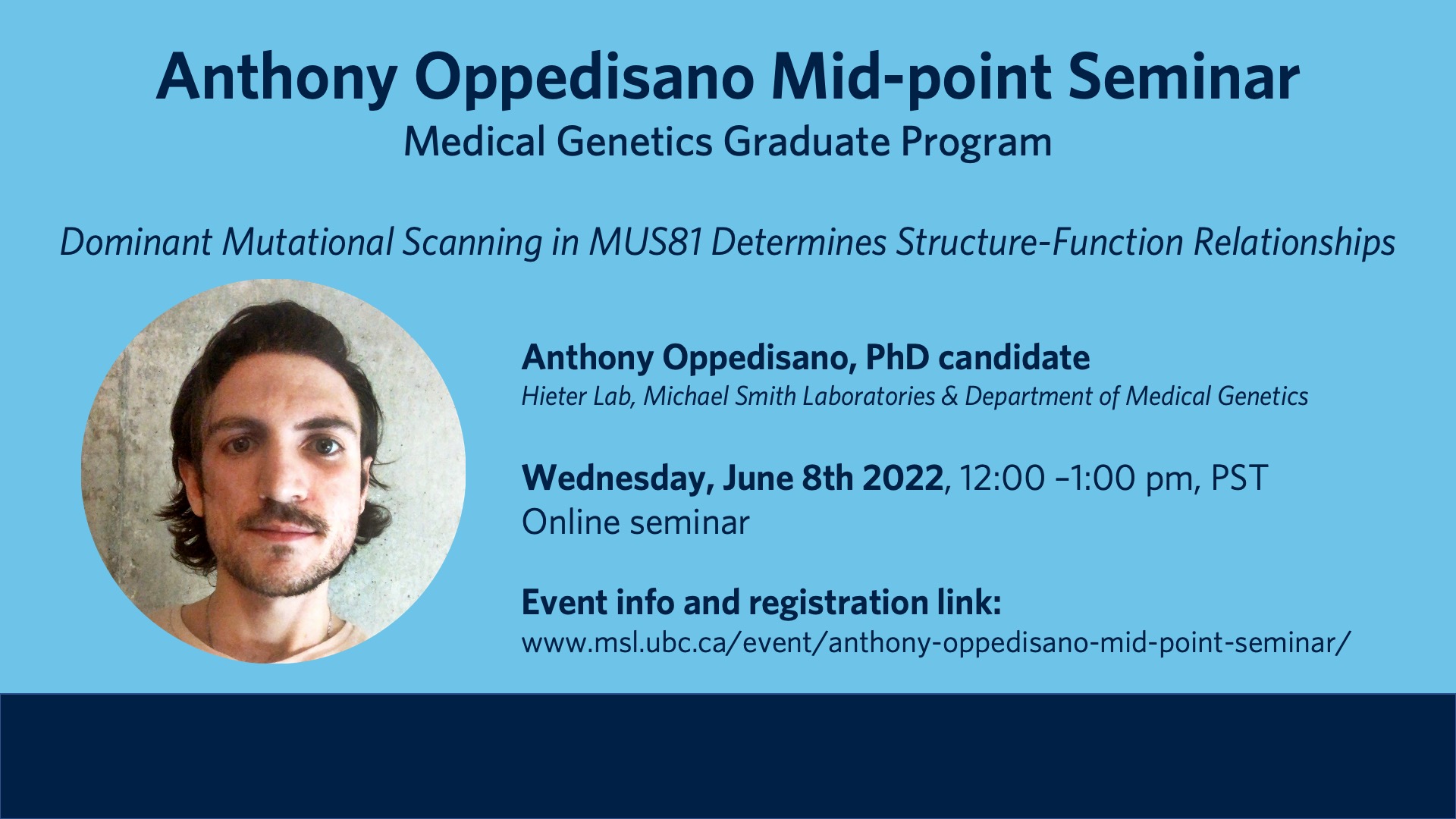 Anthony Oppedisano Mid-point Seminar
Medical Genetics Graduate Program

Dominant Mutational Scanning in MUS81 Determines Structure-Function Relationships

Anthony Oppedisano, PhD candidate
Hieter Lab, Michael Smith Laboratories & Department of Medical Genetics

Wednesday, June 8th 2022, 12:00 –1:00 pm, PST
Online seminar

Event info and registration link:
www.msl.ubc.ca/event/anthony-oppedisano-mid-point-seminar/